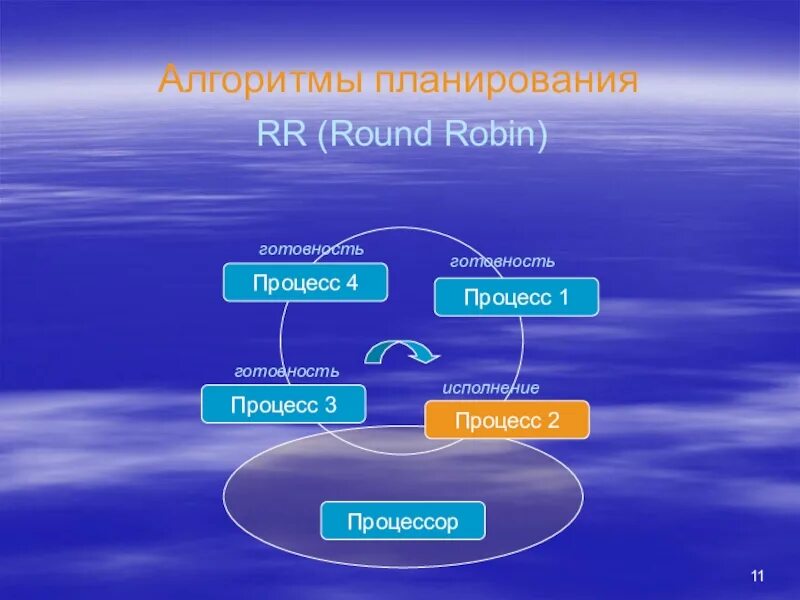 Алгоритмы планирования

RR (Round Robin)

готовность

Процесс 4

готовность

Процесс 1

готовность

Процесс 3

исполнение

Процесс 2

Процессор

11